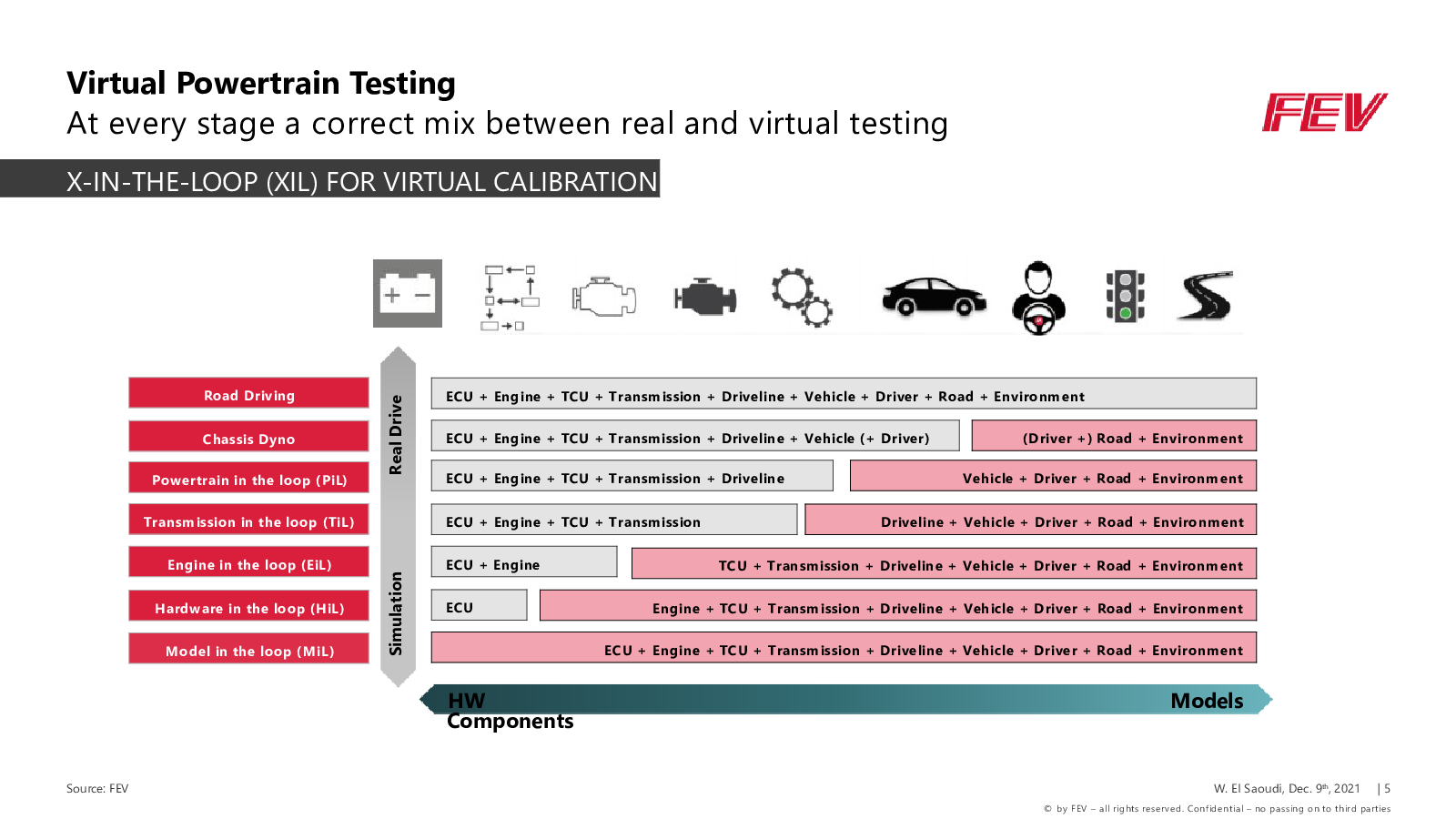 Virtual Powertrain Testing
At every stage a correct mix between real and virtual testing

FEV

X-IN-THE-LOOP (XIL) FOR VIRTUAL CALIBRATION

Road Driving

Chassis Dyno

Powertrain in the loop (PiL)

Transmission in the loop (TiL)

Engine in the loop (EiL)

Hardware in the loop (HiL)

Model in the loop (MiL)

Real Drive

Simulation

ECU + Engine + TCU + Transmission + Driveline + Vehicle + Driver + Road + Environment

ECU + Engine + TCU + Transmission + Driveline + Vehicle (+ Driver)

(Driver +) Road + Environment

ECU + Engine + TCU + Transmission + Driveline

Vehicle + Driver + Road + Environment

ECU + Engine + TCU + Transmission

Driveline + Vehicle + Driver + Road + Environment

ECU + Engine

TCU + Transmission + Driveline + Vehicle + Driver + Road + Environment

ECU

Engine + TCU + Transmission + Driveline + Vehicle + Driver + Road + Environment

ECU + Engine + TCU + Transmission + Driveline + Vehicle + Driver + Road + Environment

HW Components

Models

Source: FEV

W. El Saoudi, Dec. 9th, 2021 | 5

© by FEV – all rights reserved. Confidential – no passing on to third parties